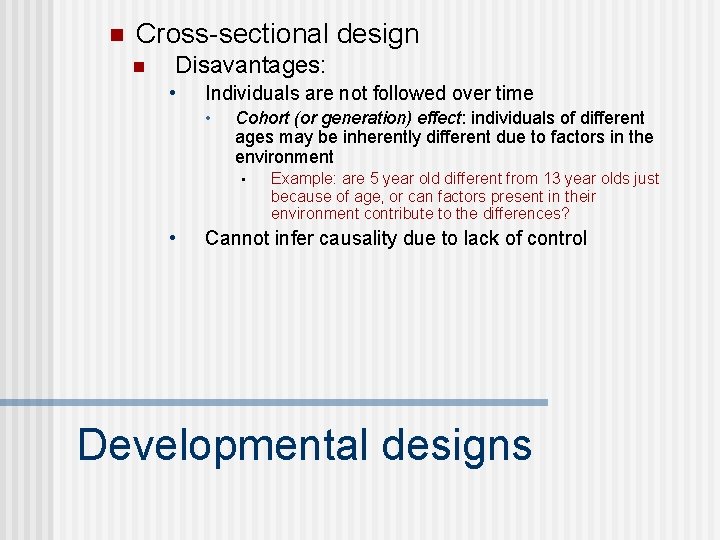 Cross-sectional design

Disavantages:

Individuals are not followed over time

Cohort (or generation) effect: individuals of different ages may be inherently different due to factors in the environment

Example: are 5 year old different from 13 year olds just because of age, or can factors present in their environment contribute to the differences?

Cannot infer causality due to lack of control

Developmental designs